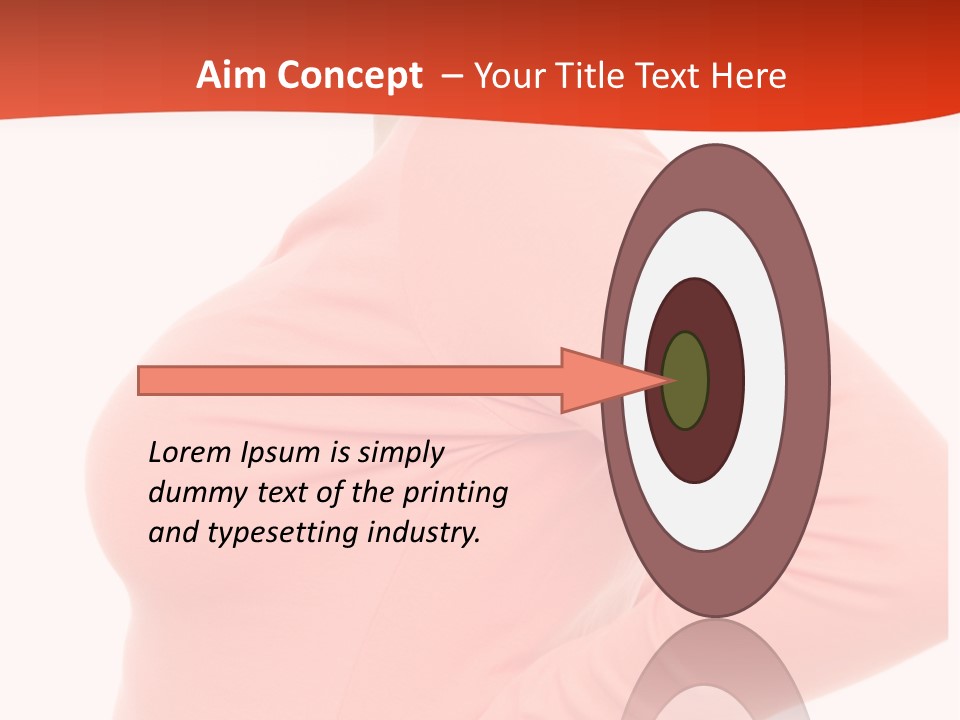 Aim Concept – Your Title Text Here

Lorem Ipsum is simply dummy text of the printing and typesetting industry.